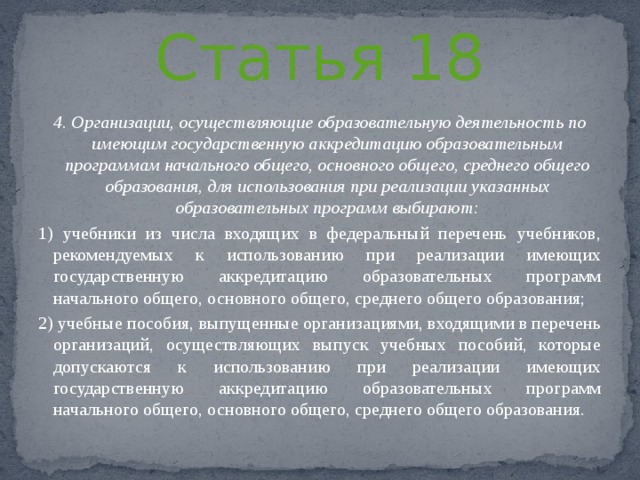 Статья 18

4. Организации, осуществляющие образовательную деятельность по имеющим государственную аккредитацию образовательным программам начального общего, основного общего, среднего общего образования, для использования при реализации указанных образовательных программ выбирают:

1) учебники из числа входящих в федеральный перечень учебников, рекомендуемых к использованию при реализации имеющих государственную аккредитацию образовательных программ начального общего, основного общего, среднего общего образования;

2) учебные пособия, выпущенные организациями, входящими в перечень организаций, осуществляющих выпуск учебных пособий, которые допускаются к использованию при реализации имеющих государственную аккредитацию образовательных программ начального общего, основного общего, среднего общего образования.